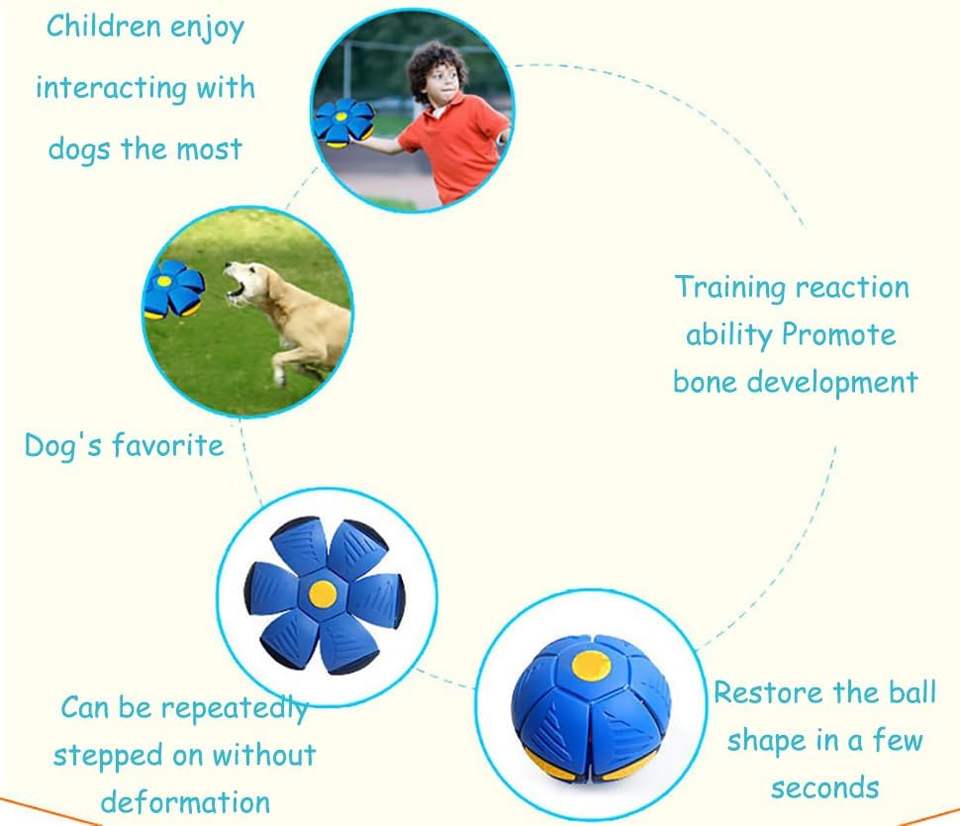 Children enjoy interacting with dogs the most

Training reaction ability Promote bone development

Dog's favorite

Can be repeatedly stepped on without deformation

Restore the ball shape in a few seconds